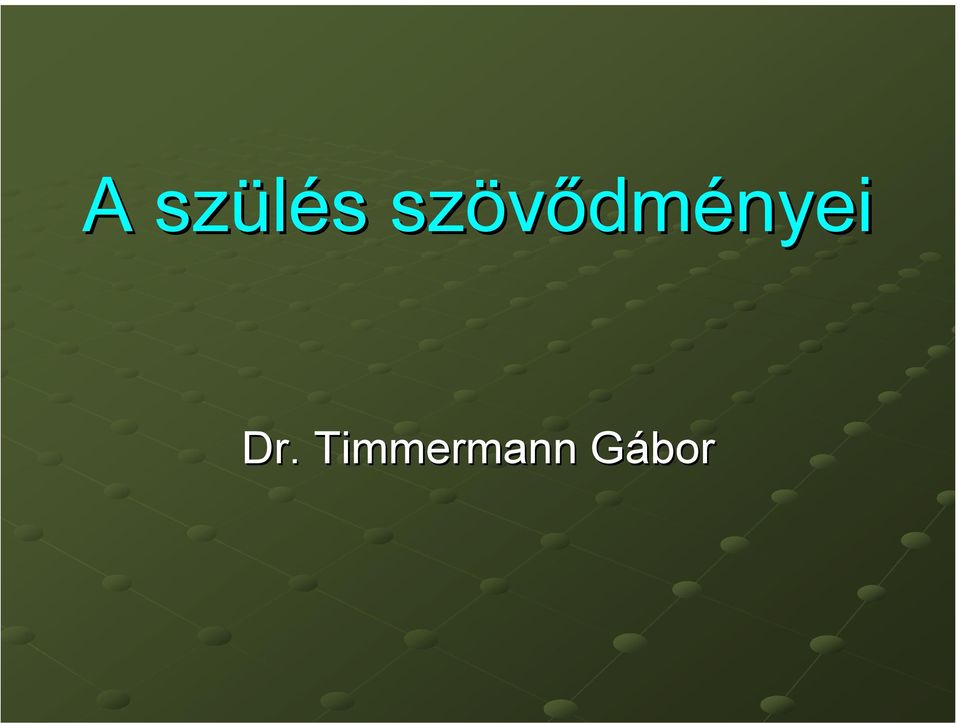 A szülés szövődményei

Dr. Timmermann Gábor